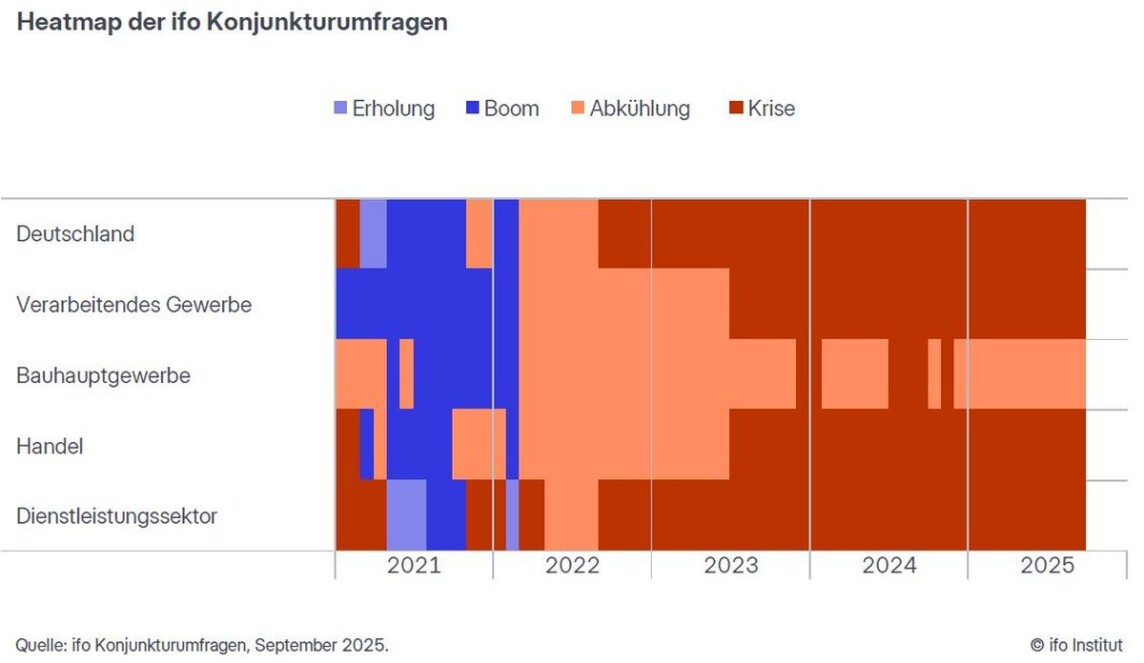 Heatmap der ifo Konjunkturumfragen

Erholung Boom Abkühlung Krise

Deutschland
Verarbeitendes Gewerbe
Bauhauptgewerbe
Handel
Dienstleistungssektor

2021 2022 2023 2024 2025

Quelle: ifo Konjunkturumfragen, September 2025.

© ifo Institut